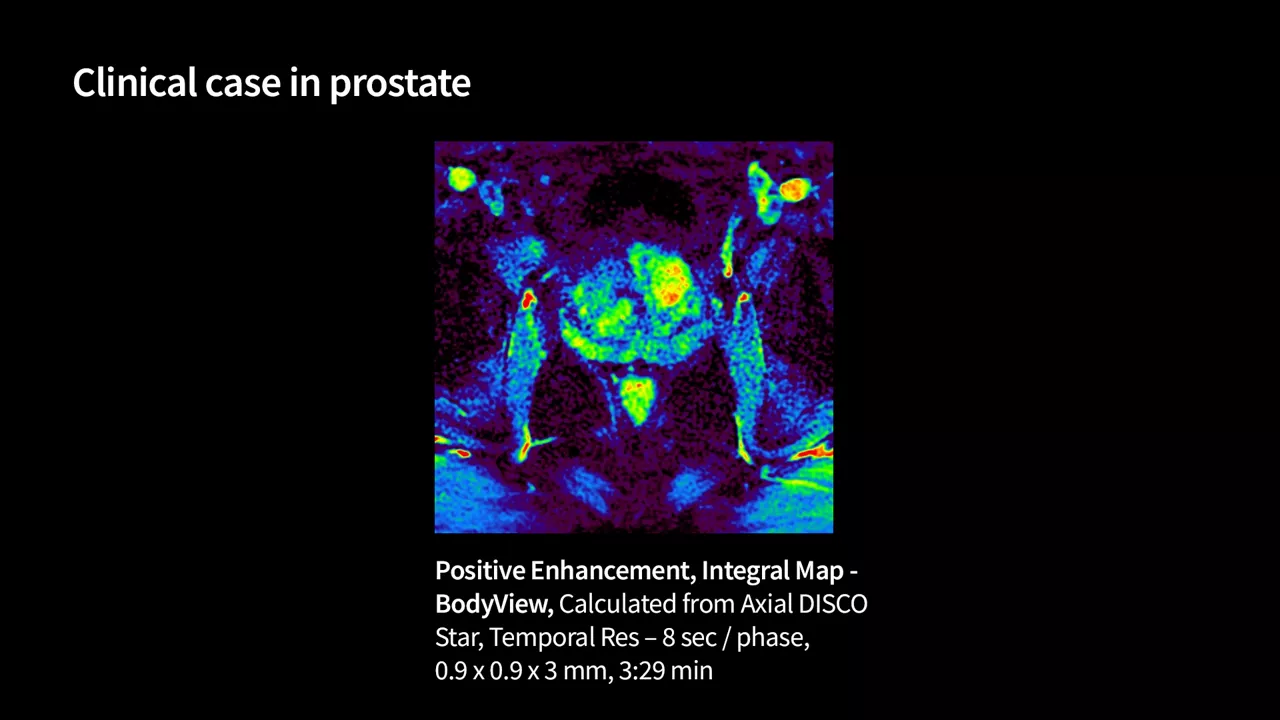 Clinical case in prostate

Positive Enhancement, Integral Map - BodyView, Calculated from Axial DISCO Star, Temporal Res – 8 sec / phase, 0.9 x 0.9 x 3 mm, 3:29 min